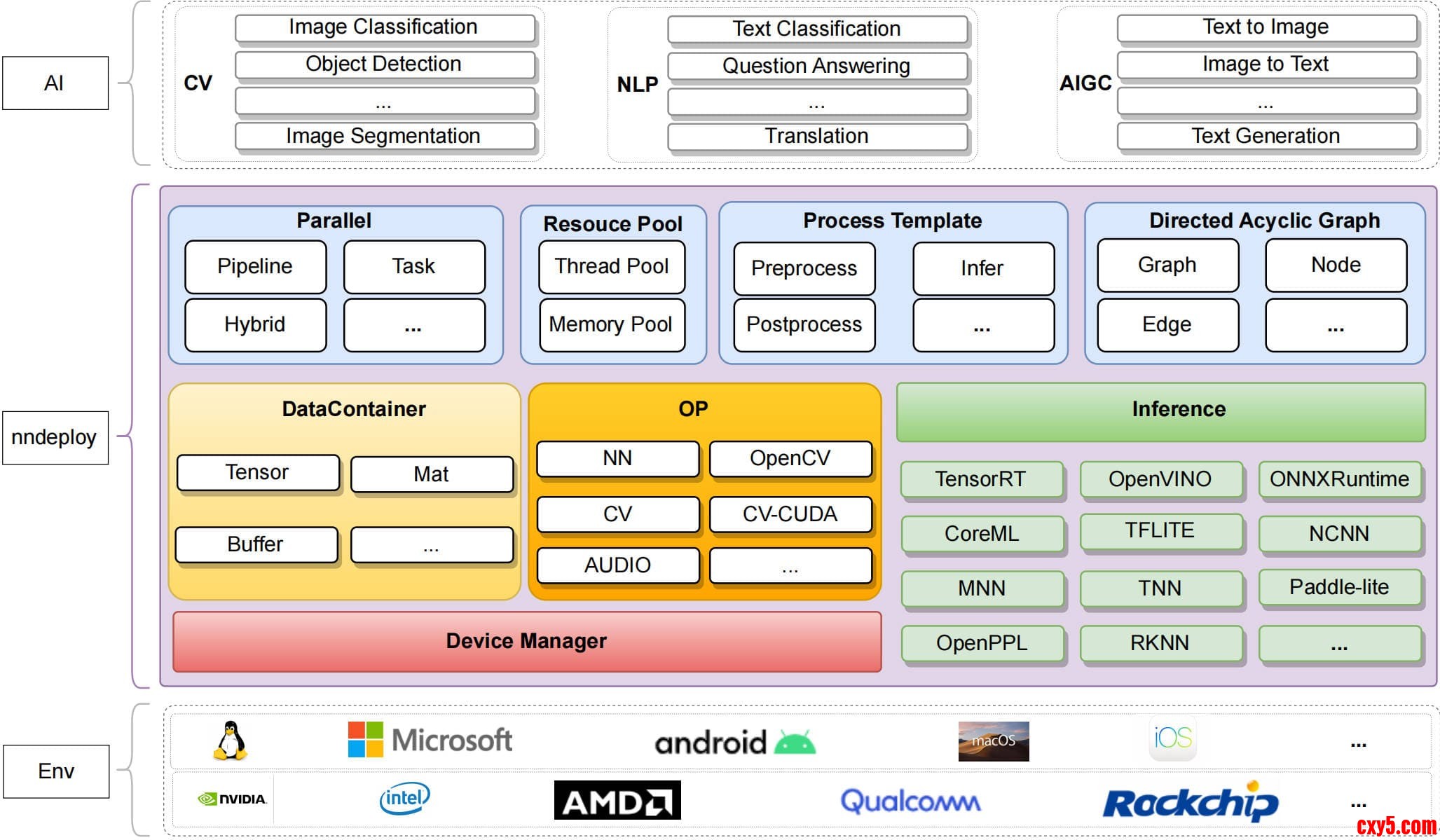 AI

CV
Image Classification
Object Detection
...
Image Segmentation

NLP
Text Classification
Question Answering
...
Translation

AIGC
Text to Image
Image to Text
...
Text Generation

nndeploy

Parallel
Pipeline
Task
Hybrid
...

Resouce Pool
Thread Pool
Memory Pool

Process Template
Preprocess
Infer
Postprocess
...

Directed Acyclic Graph
Graph
Node
Edge
...

DataContainer
Tensor
Mat
Buffer
...

OP
NN
OpenCV
CV
CV-CUDA
AUDIO
...

Inference
TensorRT
OpenVINO
ONNXRuntime
CoreML
TFLITE
NCNN
MNN
TNN
Paddle-lite
OpenPPL
RKNN
...

Device Manager

Env

Microsoft
android
macOS
iOS
...

NVIDIA
intel
AMD
Qualcomm
Rockchip
...

cxy5.com